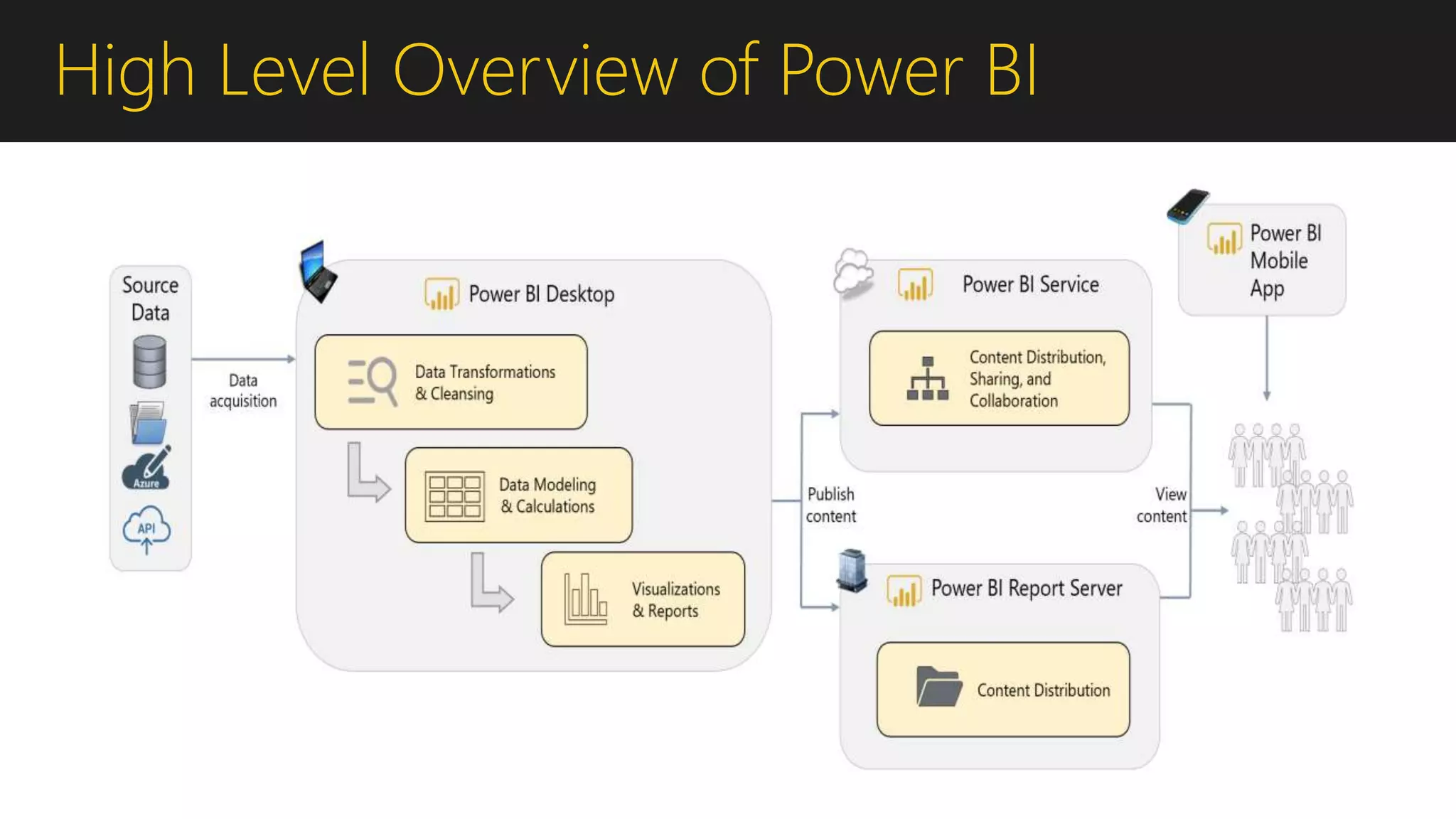 High Level Overview of Power BI

Source Data

Azure

API

Data acquisition

Power BI Desktop

Data Transformations & Cleansing

Data Modeling & Calculations

Visualizations & Reports

Publish content

Power BI Service

Content Distribution, Sharing, and Collaboration

Power BI Report Server

Content Distribution

Power BI Mobile App

View content